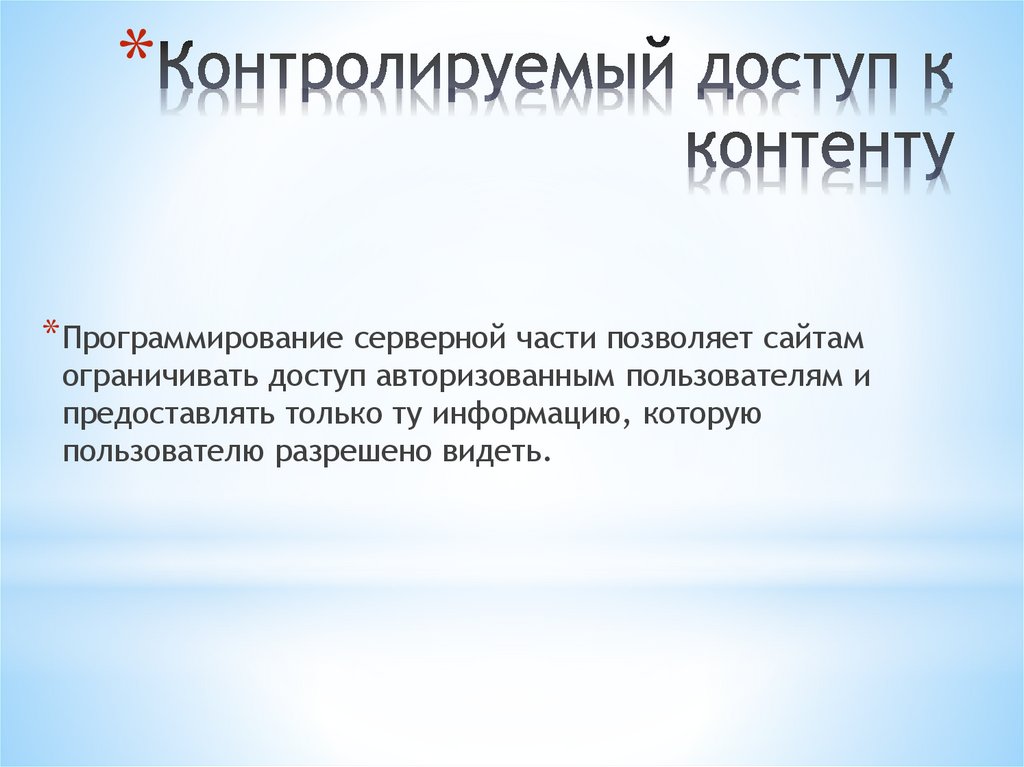 *Контролируемый доступ к контенту

*Программирование серверной части позволяет сайтам ограничивать доступ авторизованным пользователям и предоставлять только ту информацию, которую пользователю разрешено видеть.